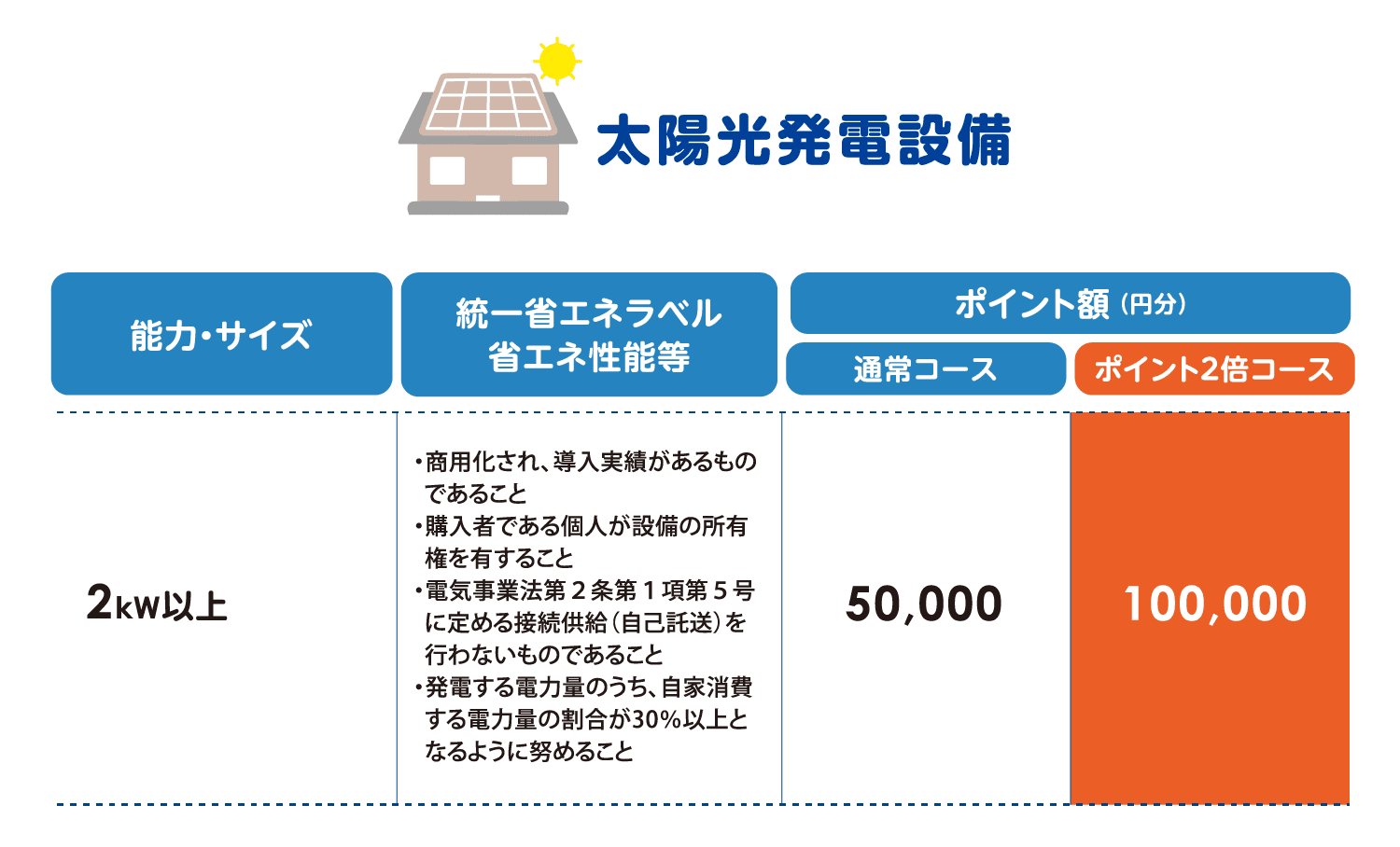 太陽光発電設備

| 能力・サイズ | 統一省エネラベル 省エネ性能等 | ポイント額（円分） 通常コース | ポイント額（円分） ポイント2倍コース |
|---|---|---|---|
| 2kW以上 | ・商用化され、導入実績があるものであること ・購入者である個人が設備の所有権を有すること ・電気事業法第２条第１項第５号に定める接続供給（自己託送）を行わないものであること ・発電する電力量のうち、自家消費する電力量の割合が30%以上となるように努めること | 50,000 | 100,000 |